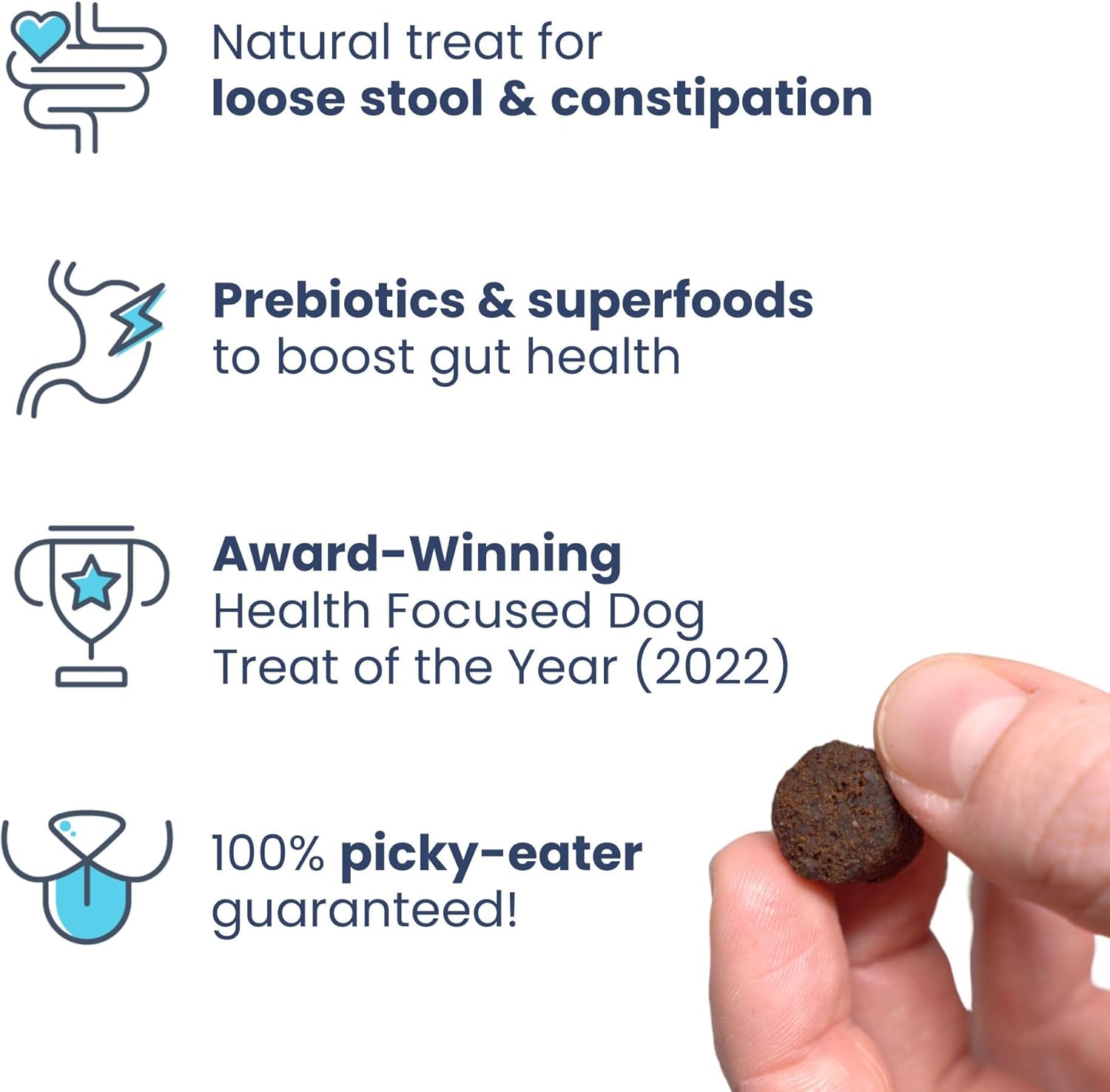 Natural treat for
loose stool & constipation

Prebiotics & superfoods
to boost gut health

Award-Winning
Health Focused Dog
Treat of the Year (2022)

100% picky-eater
guaranteed!